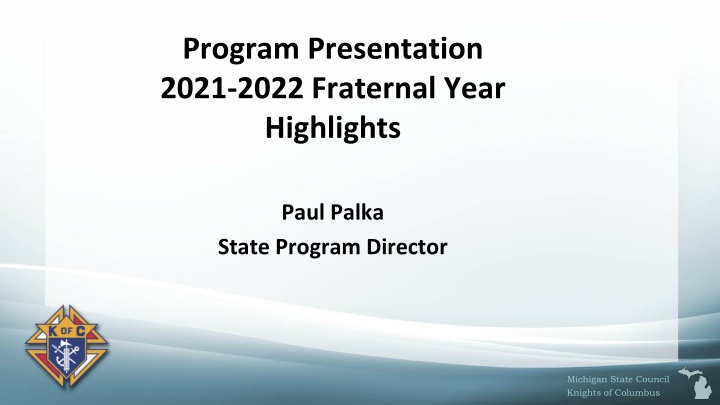 Program Presentation
2021-2022 Fraternal Year
Highlights

Paul Palka
State Program Director

K OF C

Michigan State Council
Knights of Columbus